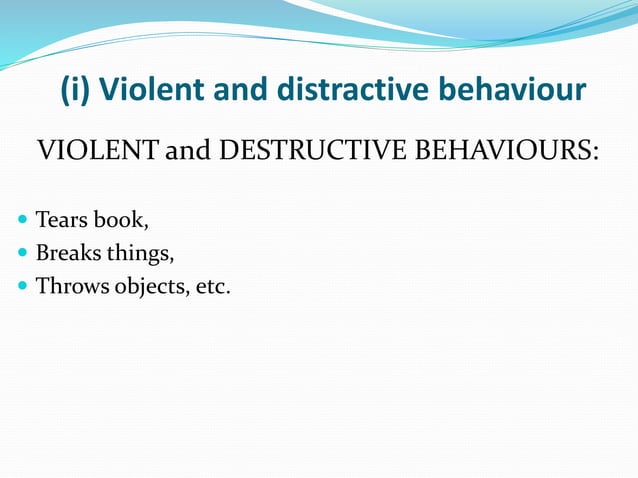 (i) Violent and distractive behaviour

VIOLENT and DESTRUCTIVE BEHAVIOURS:

- Tears book,
- Breaks things,
- Throws objects, etc.